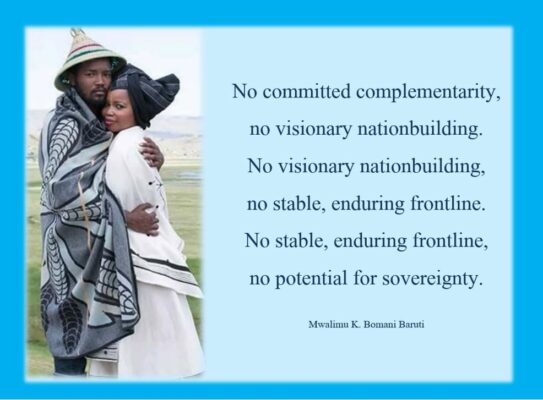 No committed complementarity,
no visionary nationbuilding.
No visionary nationbuilding,
no stable, enduring frontline.
No stable, enduring frontline,
no potential for sovereignty.

Mwalimu K. Bomani Baruti